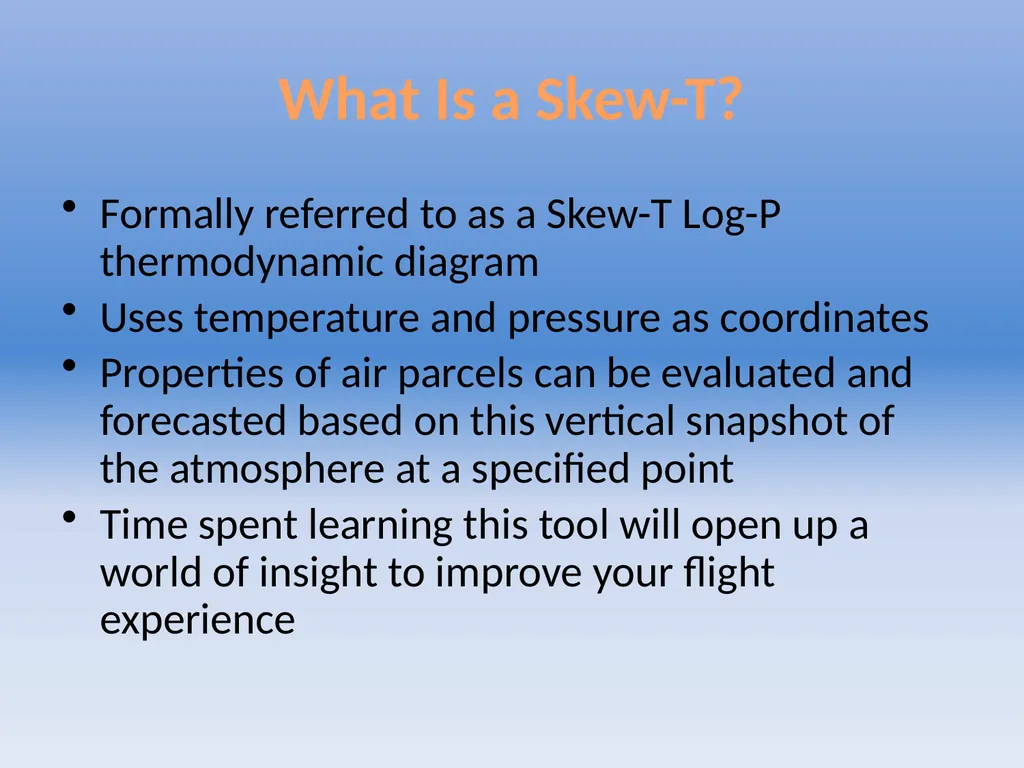 What Is a Skew-T?

• Formally referred to as a Skew-T Log-P thermodynamic diagram
• Uses temperature and pressure as coordinates
• Properties of air parcels can be evaluated and forecasted based on this vertical snapshot of the atmosphere at a specified point
• Time spent learning this tool will open up a world of insight to improve your flight experience